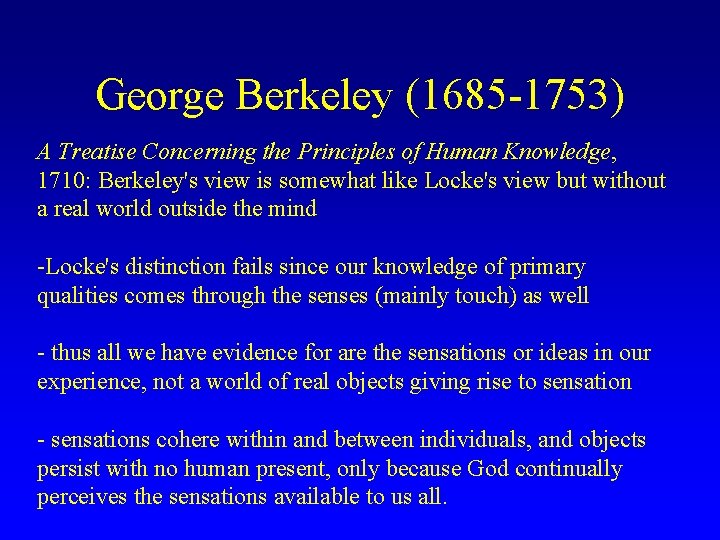 George Berkeley (1685-1753)

A Treatise Concerning the Principles of Human Knowledge, 1710: Berkeley's view is somewhat like Locke's view but without a real world outside the mind

-Locke's distinction fails since our knowledge of primary qualities comes through the senses (mainly touch) as well

- thus all we have evidence for are the sensations or ideas in our experience, not a world of real objects giving rise to sensation

- sensations cohere within and between individuals, and objects persist with no human present, only because God continually perceives the sensations available to us all.